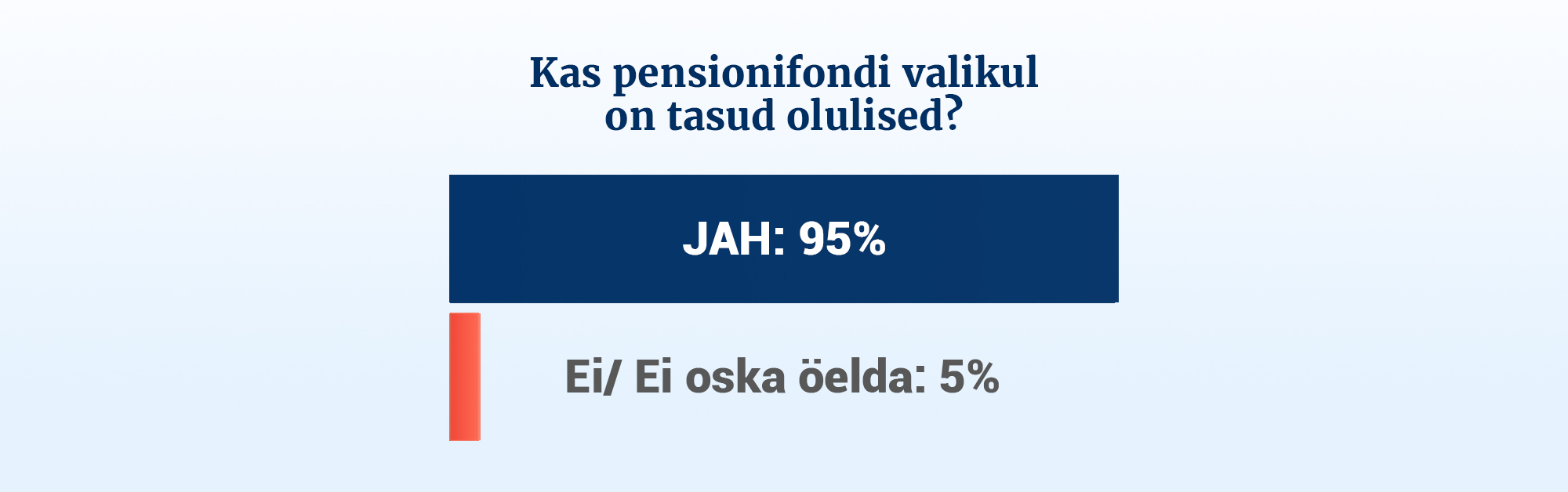 Kas pensionifondi valikul
on tasud olulised?

JAH: 95%

Ei/ Ei oska öelda: 5%